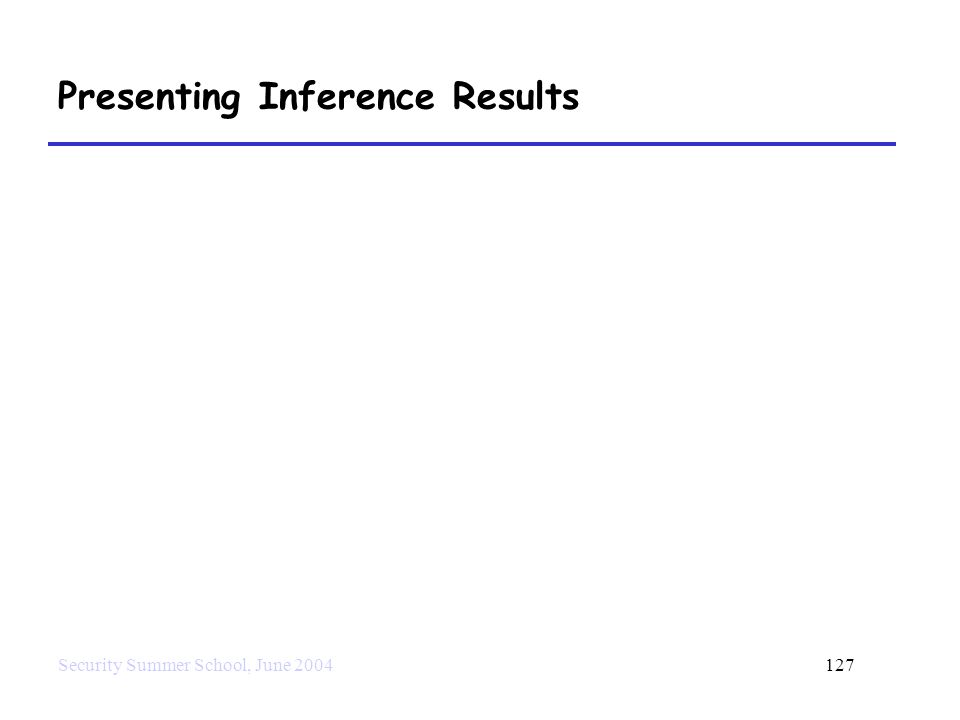 Presenting Inference Results

Security Summer School, June 2004

127